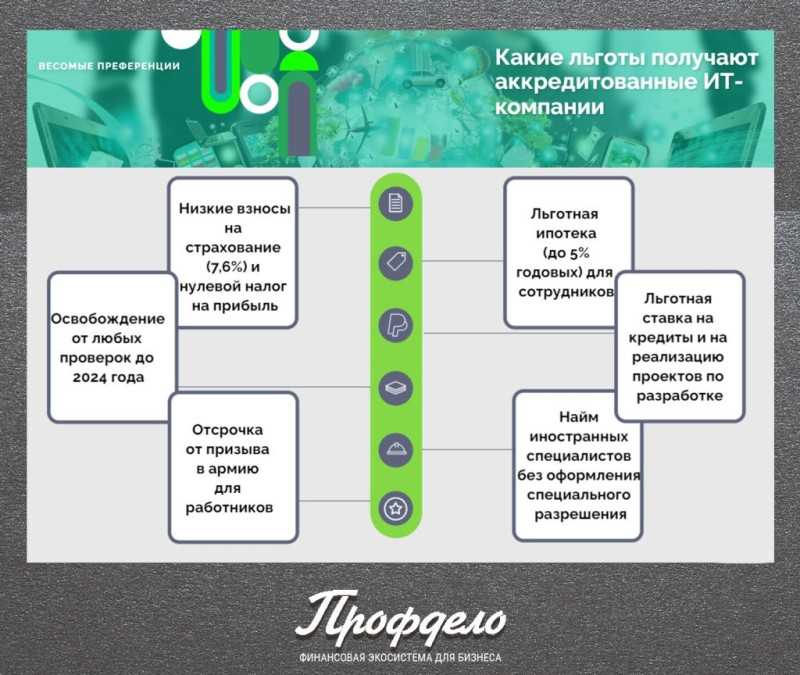 ВЕСОМЫЕ ПРЕФЕРЕНЦИИ

Какие льготы получают аккредитованные ИТ-компании

Низкие взносы на страхование (7,6%) и нулевой налог на прибыль

Освобождение от любых проверок до 2024 года

Отсрочка от призыва в армию для работников

Льготная ипотека (до 5% годовых) для сотрудников

Льготная ставка на кредиты и на реализацию проектов по разработке

Найм иностранных специалистов без оформления специального разрешения

Профдело

ФИНАНСОВАЯ ЭКОСИСТЕМА ДЛЯ БИЗНЕСА